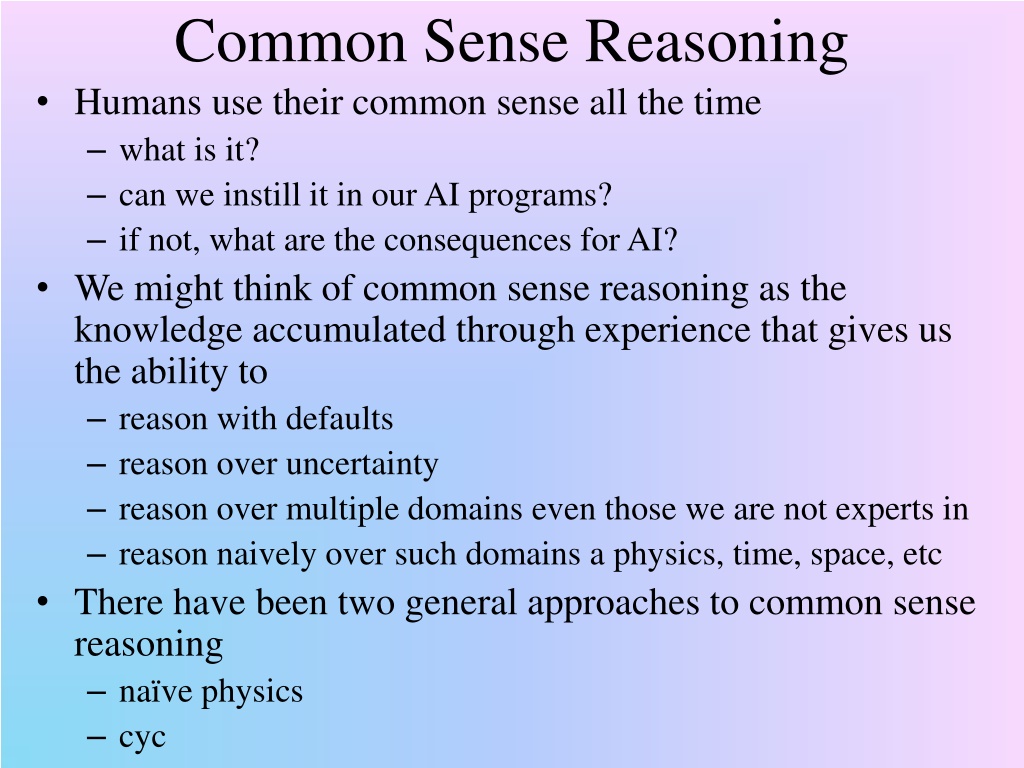 Common Sense Reasoning

• Humans use their common sense all the time
– what is it?
– can we instill it in our AI programs?
– if not, what are the consequences for AI?

• We might think of common sense reasoning as the knowledge accumulated through experience that gives us the ability to
– reason with defaults
– reason over uncertainty
– reason over multiple domains even those we are not experts in
– reason naively over such domains a physics, time, space, etc

• There have been two general approaches to common sense reasoning
– naïve physics
– cyc